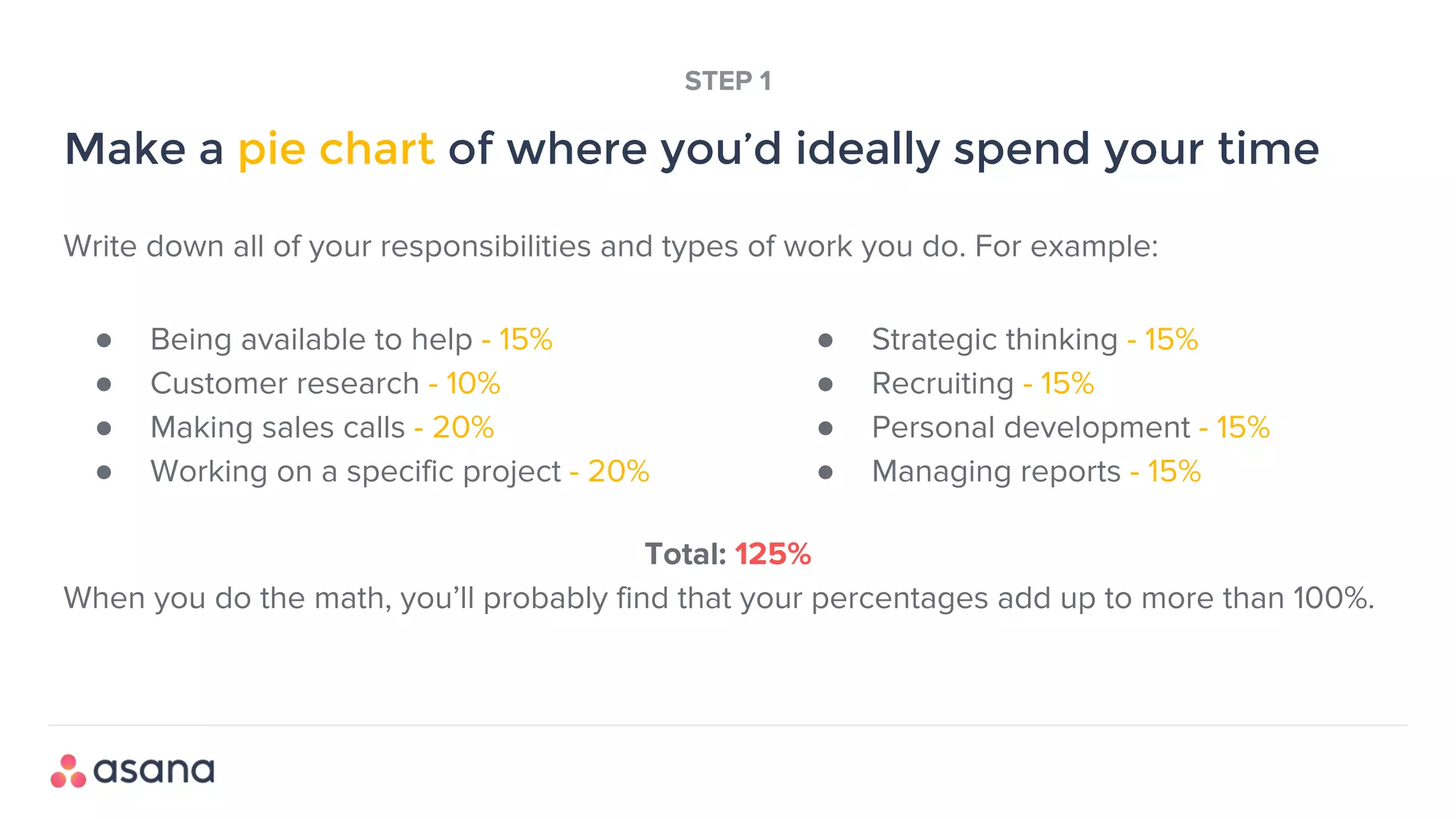 STEP 1

Make a pie chart of where you'd ideally spend your time

Write down all of your responsibilities and types of work you do. For example:

- Being available to help - 15%
- Customer research - 10%
- Making sales calls - 20%
- Working on a specific project - 20%

- Strategic thinking - 15%
- Recruiting - 15%
- Personal development - 15%
- Managing reports - 15%

Total: 125%

When you do the math, you'll probably find that your percentages add up to more than 100%.

asana